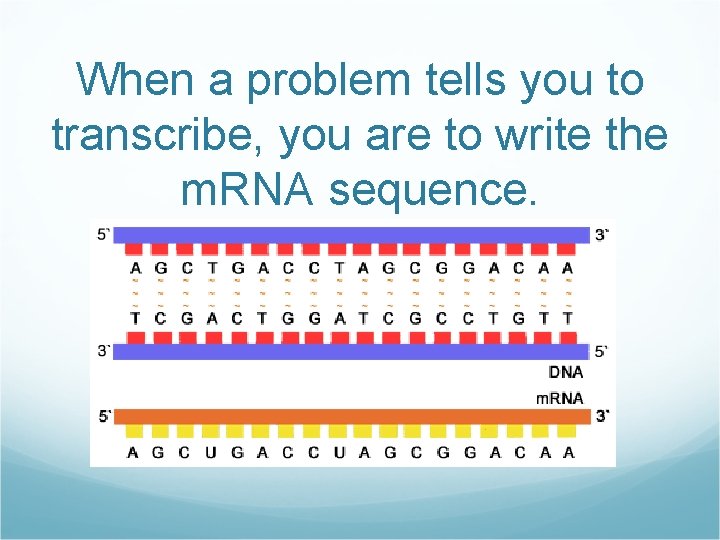 When a problem tells you to transcribe, you are to write the mRNA sequence.

5` 3`
A G C T G A C C T A G C G G A C A A
T C G A C T G G A T C G C C T G T T
3` 5`
DNA
mRNA
5` 3`
A G C U G A C C U A G C G G A C A A